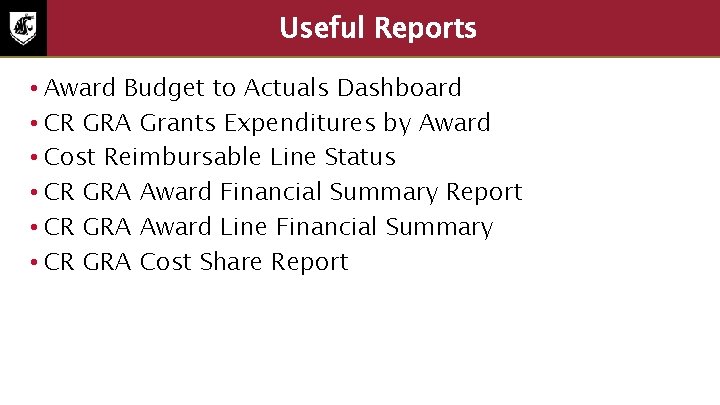 Useful Reports

• Award Budget to Actuals Dashboard
• CR GRA Grants Expenditures by Award
• Cost Reimbursable Line Status
• CR GRA Award Financial Summary Report
• CR GRA Award Line Financial Summary
• CR GRA Cost Share Report